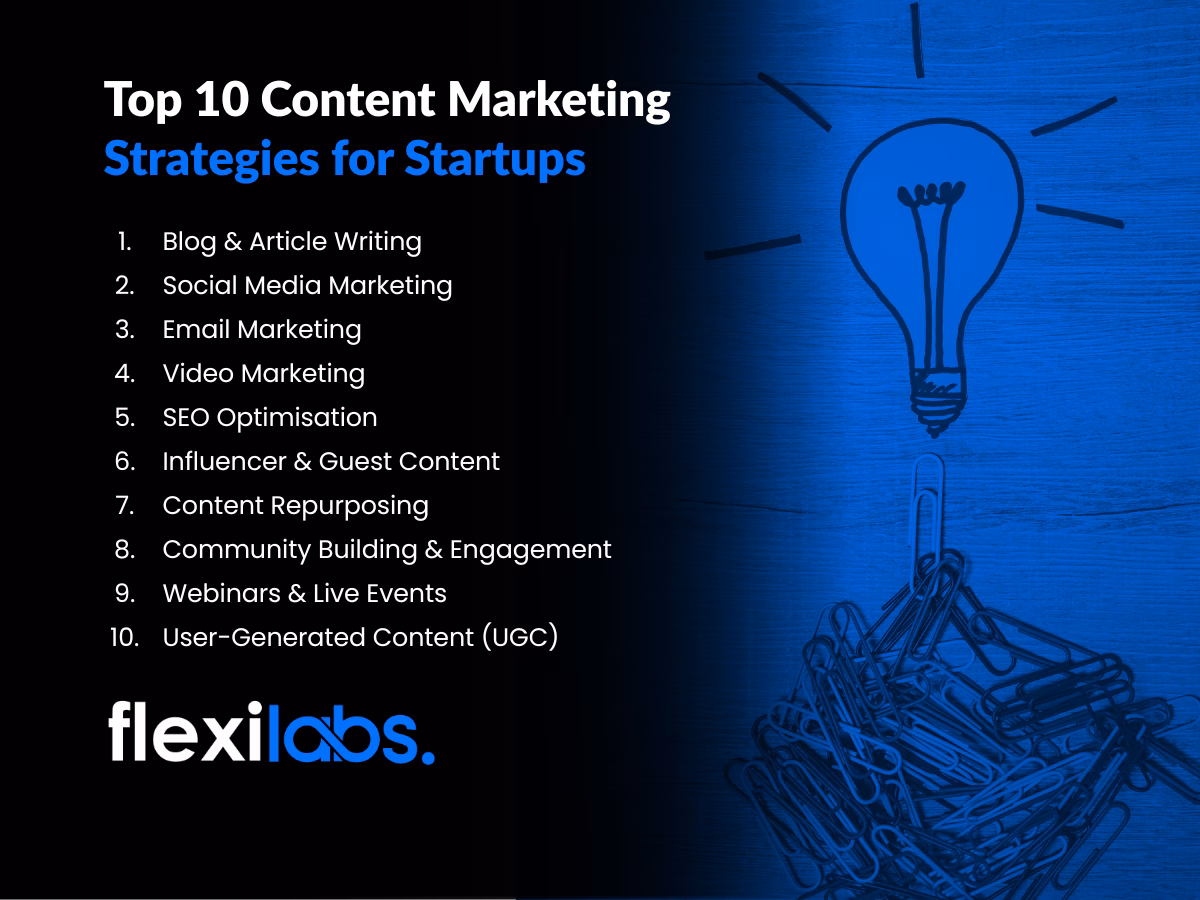 Top 10 Content Marketing Strategies for Startups

1. Blog & Article Writing
2. Social Media Marketing
3. Email Marketing
4. Video Marketing
5. SEO Optimisation
6. Influencer & Guest Content
7. Content Repurposing
8. Community Building & Engagement
9. Webinars & Live Events
10. User-Generated Content (UGC)

flexilabs.